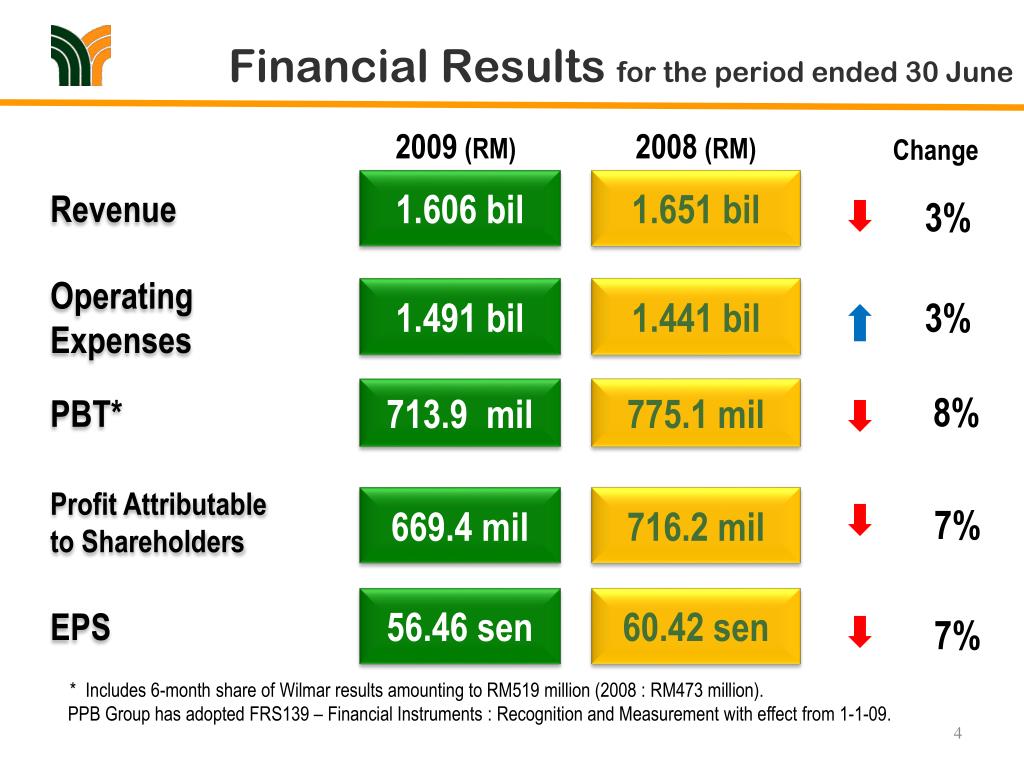 Financial Results for the period ended 30 June

| | 2009 (RM) | 2008 (RM) | Change |
|---|---|---|---|
| Revenue | 1.606 bil | 1.651 bil | 3% |
| Operating Expenses | 1.491 bil | 1.441 bil | 3% |
| PBT* | 713.9 mil | 775.1 mil | 8% |
| Profit Attributable to Shareholders | 669.4 mil | 716.2 mil | 7% |
| EPS | 56.46 sen | 60.42 sen | 7% |

* Includes 6-month share of Wilmar results amounting to RM519 million (2008 : RM473 million).
PPB Group has adopted FRS139 – Financial Instruments : Recognition and Measurement with effect from 1-1-09.

4